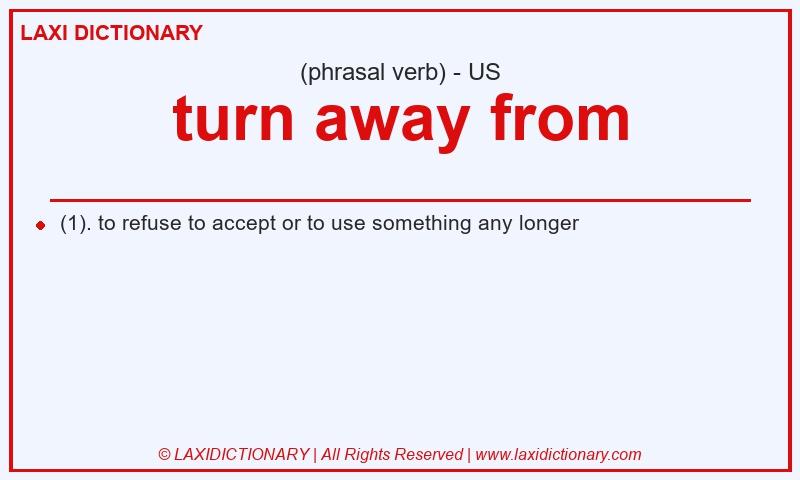 LAXI DICTIONARY

(phrasal verb) - US

turn away from

(1). to refuse to accept or to use something any longer

© LAXIDICTIONARY | All Rights Reserved | www.laxidictionary.com